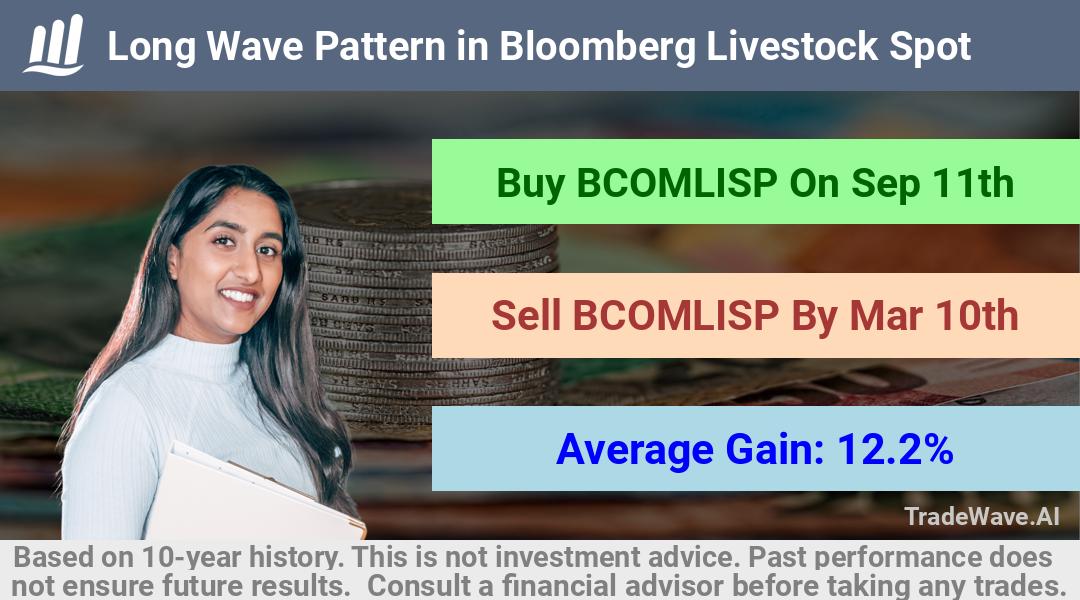 Long Wave Pattern in Bloomberg Livestock Spot

Buy BCOMLISP On Sep 11th

Sell BCOMLISP By Mar 10th

Average Gain: 12.2%

TradeWave.AI

Based on 10-year history. This is not investment advice. Past performance does not ensure future results. Consult a financial advisor before taking any trades.